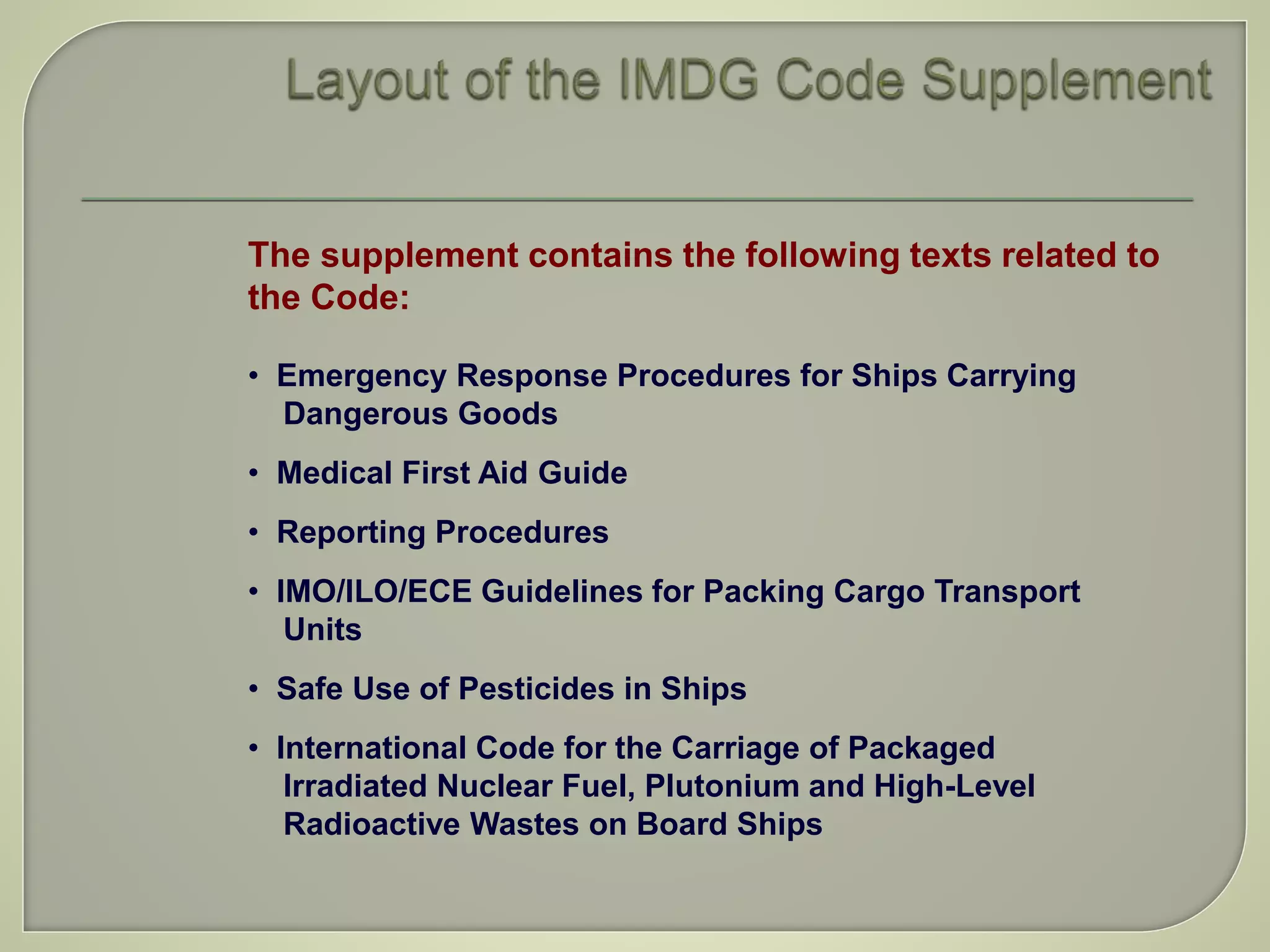 Layout of the IMDG Code Supplement

The supplement contains the following texts related to the Code:

• Emergency Response Procedures for Ships Carrying Dangerous Goods

• Medical First Aid Guide

• Reporting Procedures

• IMO/ILO/ECE Guidelines for Packing Cargo Transport Units

• Safe Use of Pesticides in Ships

• International Code for the Carriage of Packaged Irradiated Nuclear Fuel, Plutonium and High-Level Radioactive Wastes on Board Ships